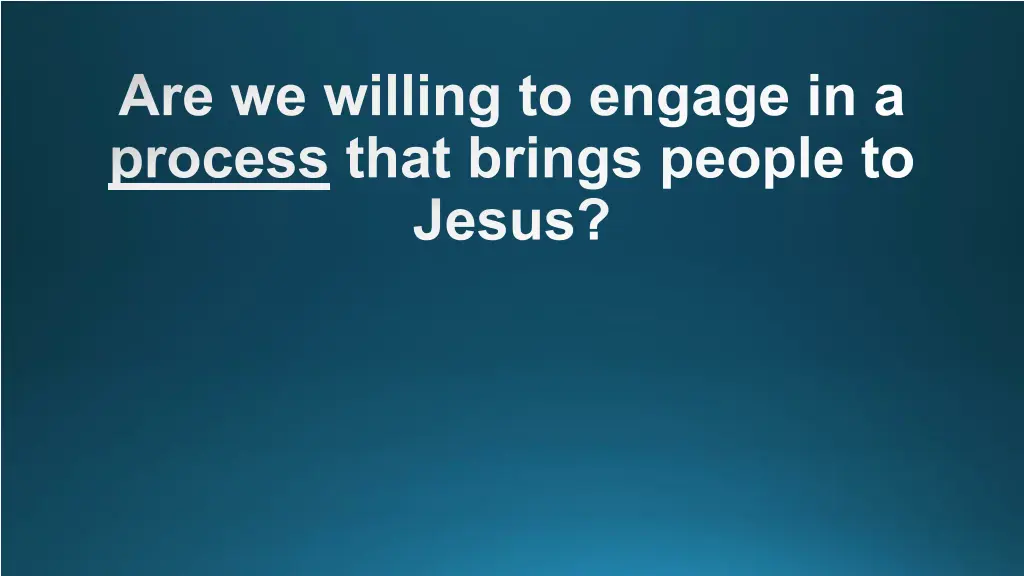 Are we willing to engage in a process that brings people to Jesus?